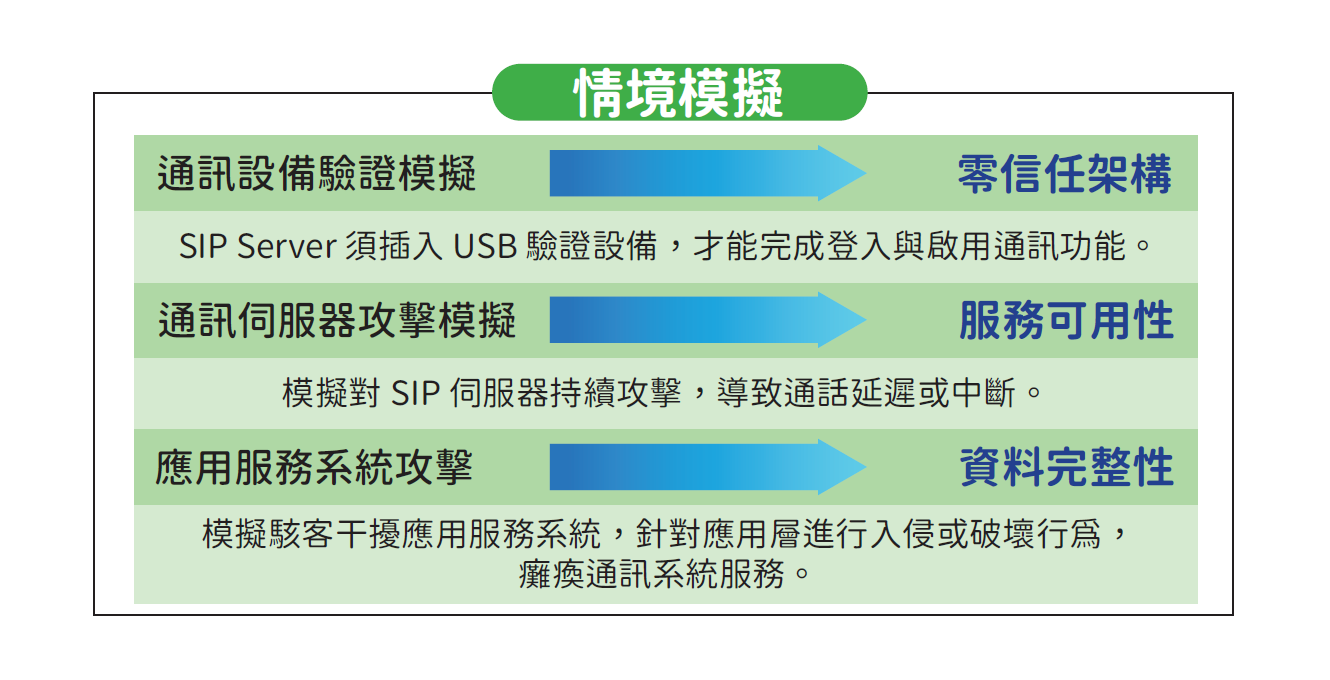 情境模擬

通訊設備驗證模擬 零信任架構

SIP Server 須插入 USB 驗證設備，才能完成登入與啟用通訊功能。

通訊伺服器攻擊模擬 服務可用性

模擬對 SIP 伺服器持續攻擊，導致通話延遲或中斷。

應用服務系統攻擊 資料完整性

模擬駭客干擾應用服務系統，針對應用層進行入侵或破壞行為，癱瘓通訊系統服務。